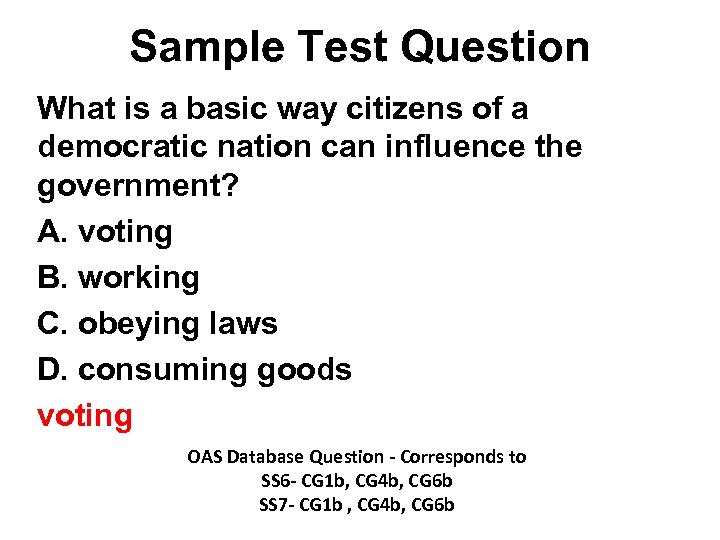 Sample Test Question

What is a basic way citizens of a democratic nation can influence the government?

A. voting

B. working

C. obeying laws

D. consuming goods

voting

OAS Database Question - Corresponds to
SS6- CG1b, CG4b, CG6b
SS7- CG1b , CG4b, CG6b